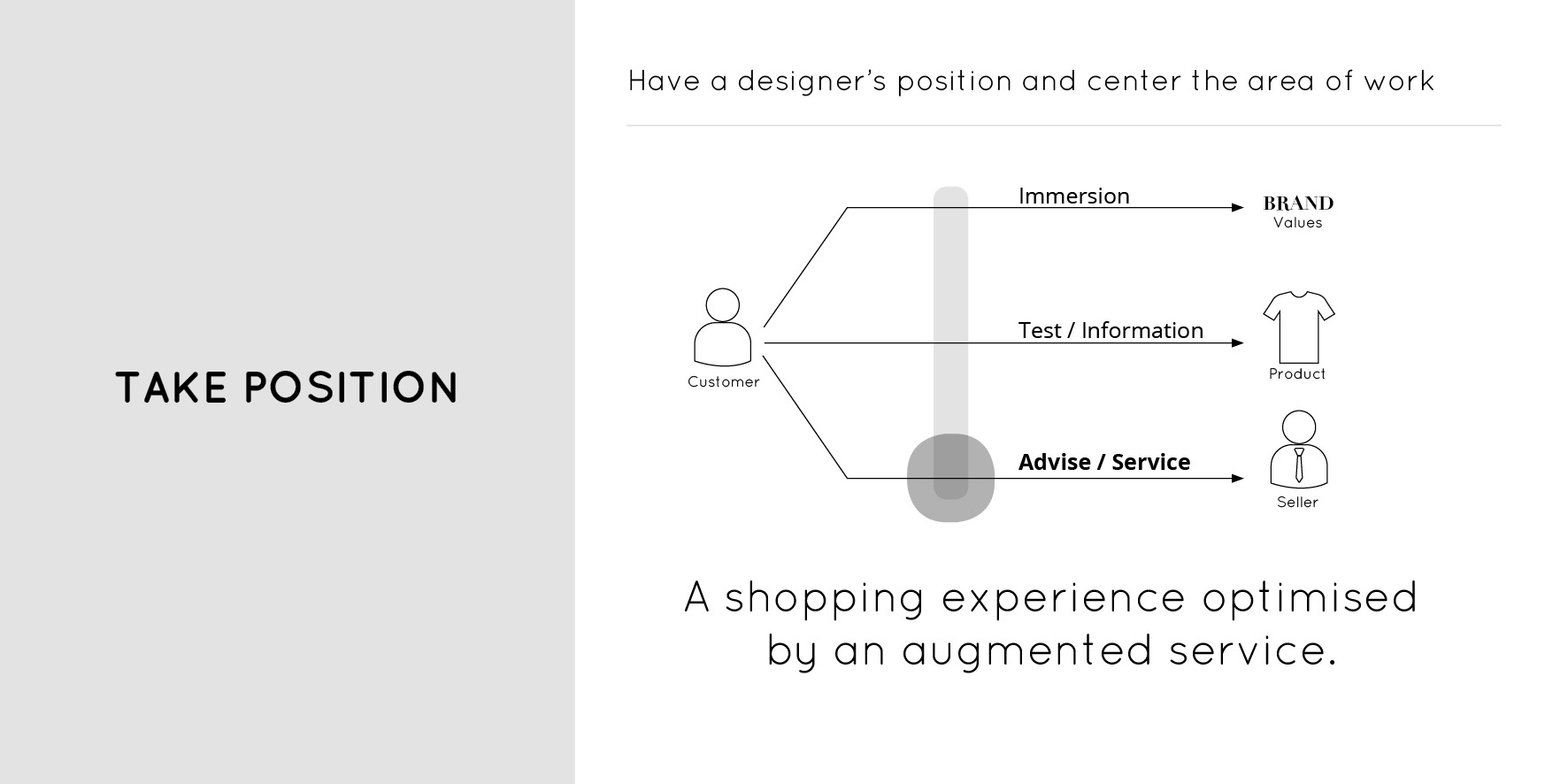 TAKE POSITION

Have a designer's position and center the area of work

Customer

Immersion

BRAND
Values

Test / Information

Product

Advise / Service

Seller

A shopping experience optimised by an augmented service.